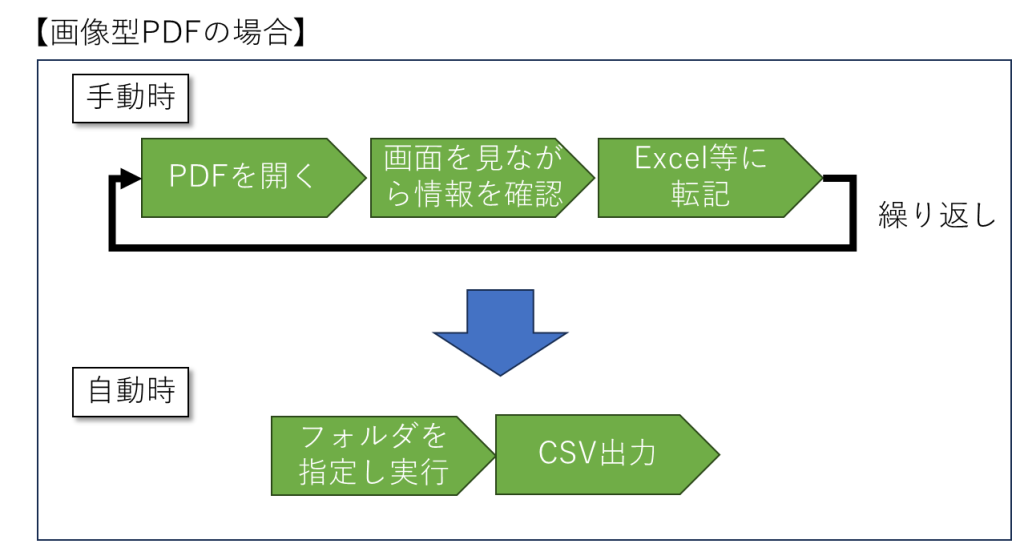 【画像型PDFの場合】

手動時

PDFを開く

画面を見ながら情報を確認

Excel等に転記

繰り返し

自動時

フォルダを指定し実行

CSV出力